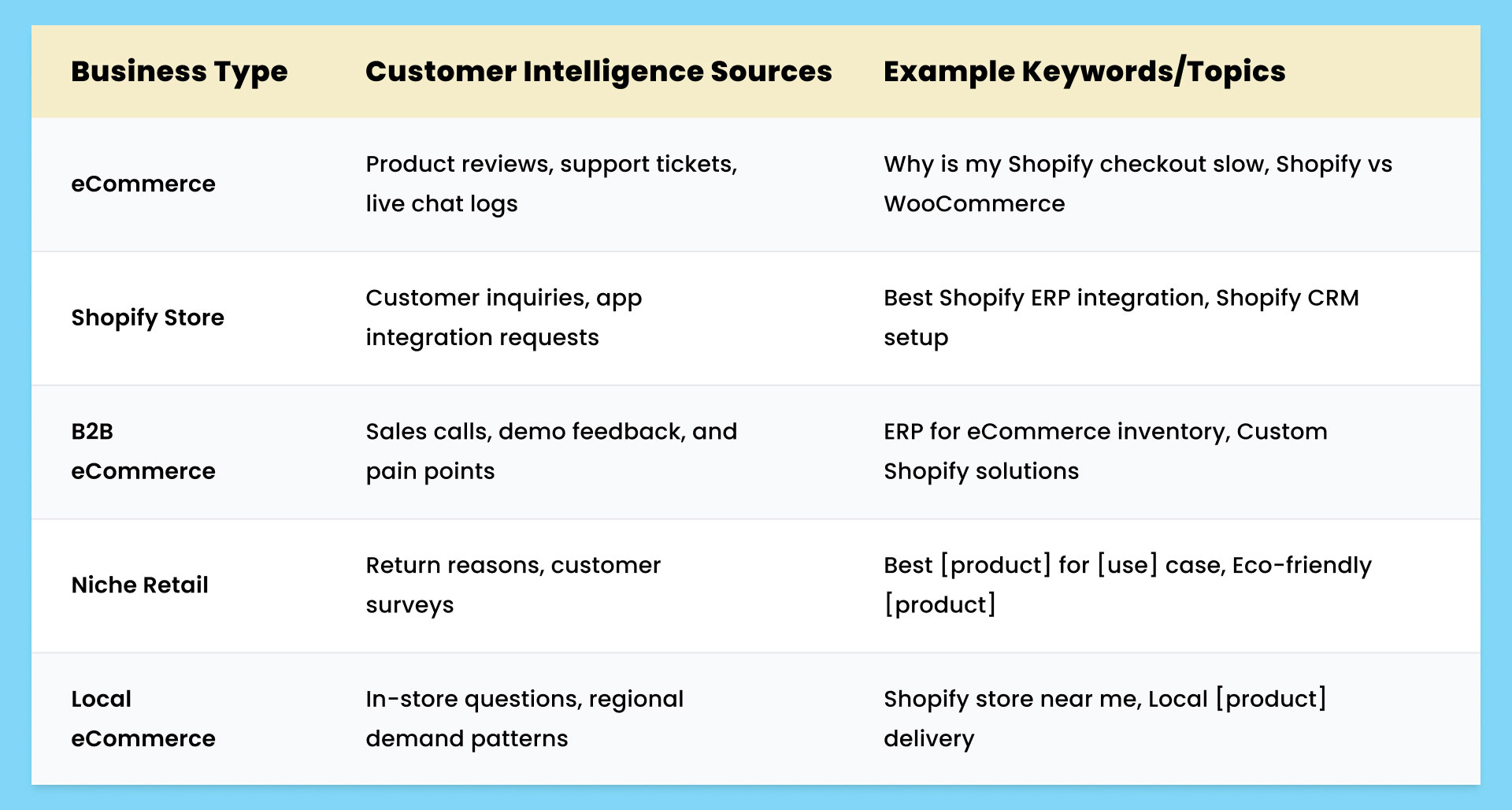 | Business Type | Customer Intelligence Sources | Example Keywords/Topics |
|---|---|---|
| eCommerce | Product reviews, support tickets, live chat logs | Why is my Shopify checkout slow, Shopify vs WooCommerce |
| Shopify Store | Customer inquiries, app integration requests | Best Shopify ERP integration, Shopify CRM setup |
| B2B eCommerce | Sales calls, demo feedback, and pain points | ERP for eCommerce inventory, Custom Shopify solutions |
| Niche Retail | Return reasons, customer surveys | Best [product] for [use] case, Eco-friendly [product] |
| Local eCommerce | In-store questions, regional demand patterns | Shopify store near me, Local [product] delivery |